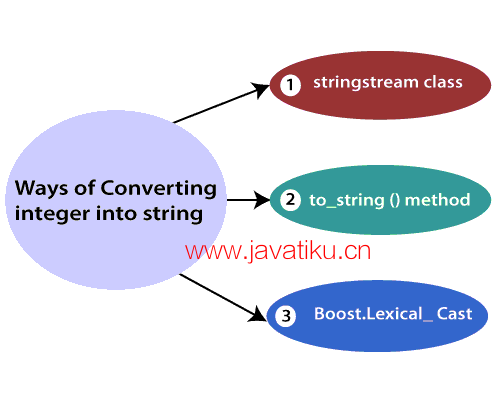 Ways of Converting integer into string

1 stringstream class

2 to_string () method

www.javatiku.cn

3 Boost.Lexical_ Cast